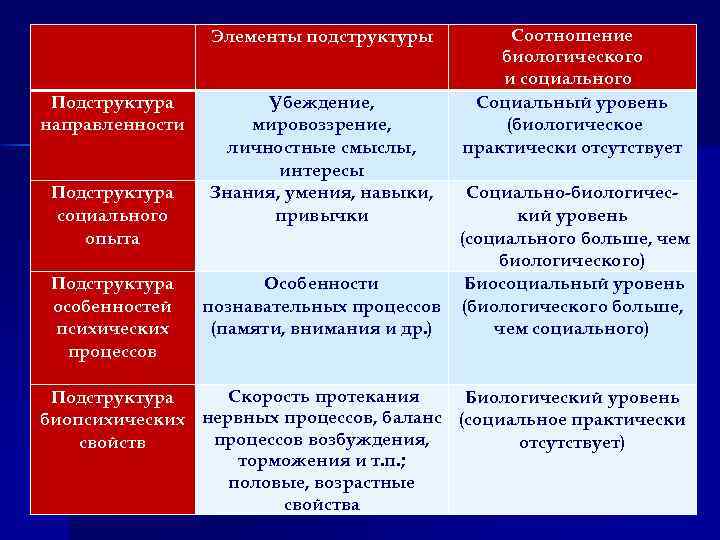 |  | Элементы подструктуры | Соотношение биологического и социального |
|---|---|---|
| Подструктура направленности | Убеждение, мировоззрение, личностные смыслы, интересы | Социальный уровень (биологическое практически отсутствует |
| Подструктура социального опыта | Знания, умения, навыки, привычки | Социально-биологический уровень (социального больше, чем биологического) |
| Подструктура особенностей психических процессов | Особенности познавательных процессов (памяти, внимания и др.) | Биосоциальный уровень (биологического больше, чем социального) |
| Подструктура биопсихических свойств | Скорость протекания нервных процессов, баланс процессов возбуждения, торможения и т.п.; половые, возрастные свойства | Биологический уровень (социальное практически отсутствует) |